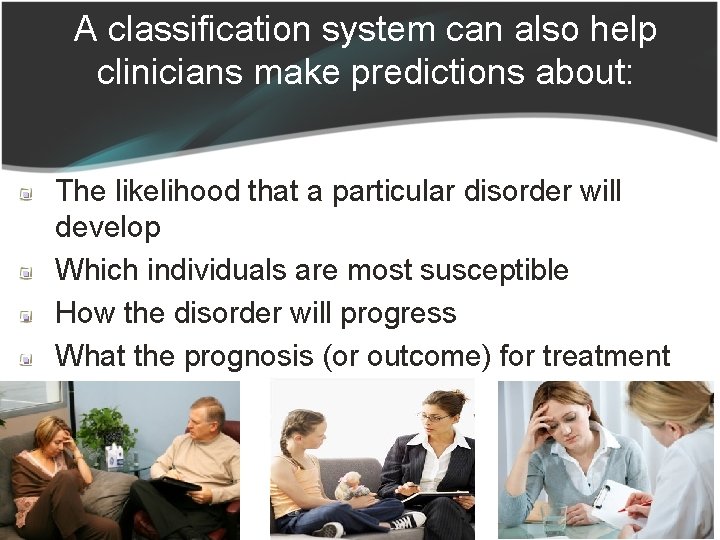 A classification system can also help clinicians make predictions about:

The likelihood that a particular disorder will develop

Which individuals are most susceptible

How the disorder will progress

What the prognosis (or outcome) for treatment